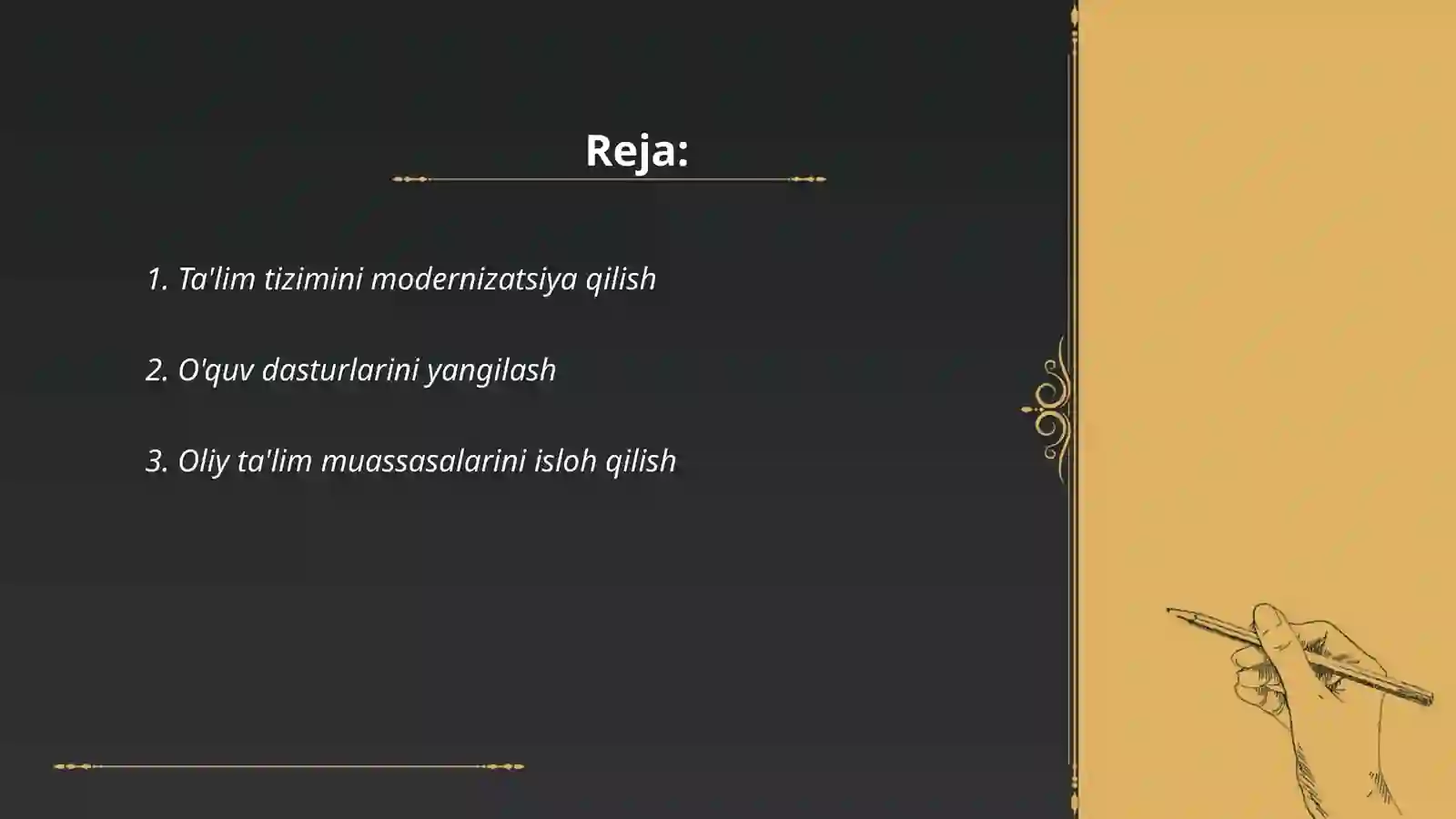 Reja:

1. Ta'lim tizimini modernizatsiya qilish

2. O'quv dasturlarini yangilash

3. Oliy ta'lim muassasalarini isloh qilish